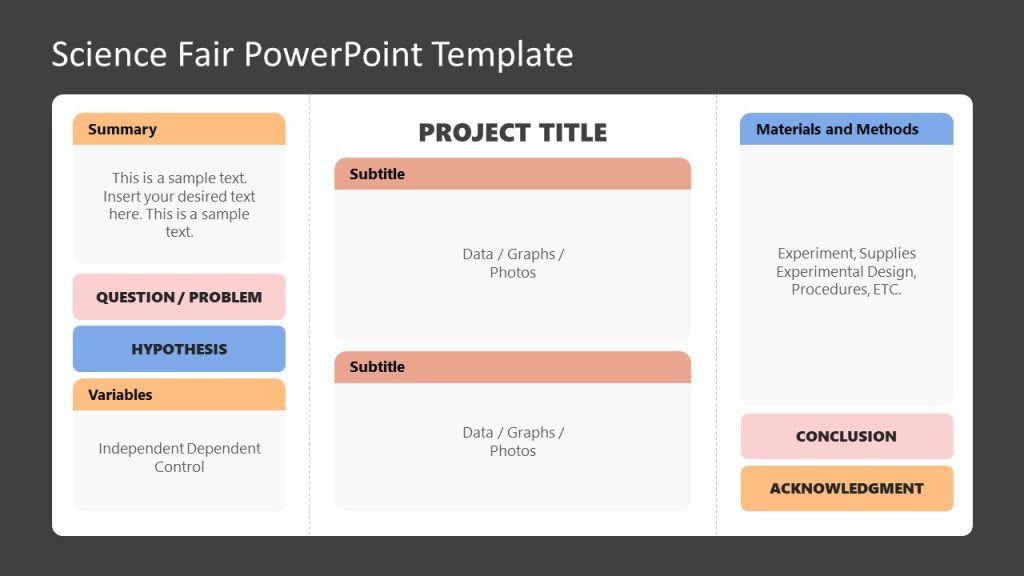 Science Fair PowerPoint Template

Summary

This is a sample text. Insert your desired text here. This is a sample text.

QUESTION / PROBLEM

HYPOTHESIS

Variables

Independent Dependent Control

PROJECT TITLE

Subtitle

Data / Graphs / Photos

Subtitle

Data / Graphs / Photos

Materials and Methods

Experiment, Supplies Experimental Design, Procedures, ETC.

CONCLUSION

ACKNOWLEDGMENT